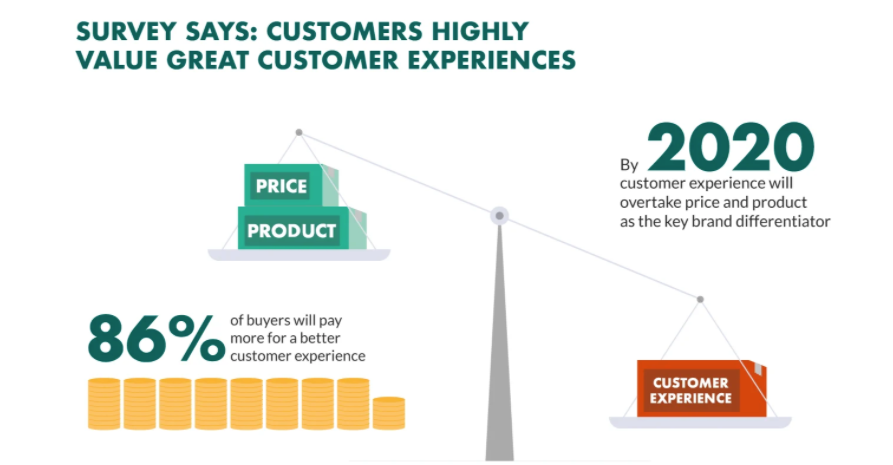 SURVEY SAYS: CUSTOMERS HIGHLY VALUE GREAT CUSTOMER EXPERIENCES

PRICE
PRODUCT

By 2020
customer experience will overtake price and product as the key brand differentiator

86% of buyers will pay more for a better customer experience

CUSTOMER EXPERIENCE